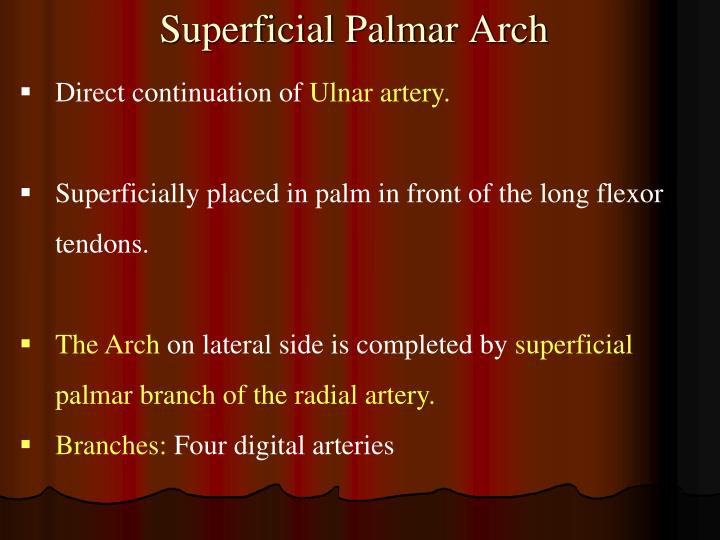 Superficial Palmar Arch

▪ Direct continuation of Ulnar artery.

▪ Superficially placed in palm in front of the long flexor tendons.

▪ The Arch on lateral side is completed by superficial palmar branch of the radial artery.

▪ Branches: Four digital arteries